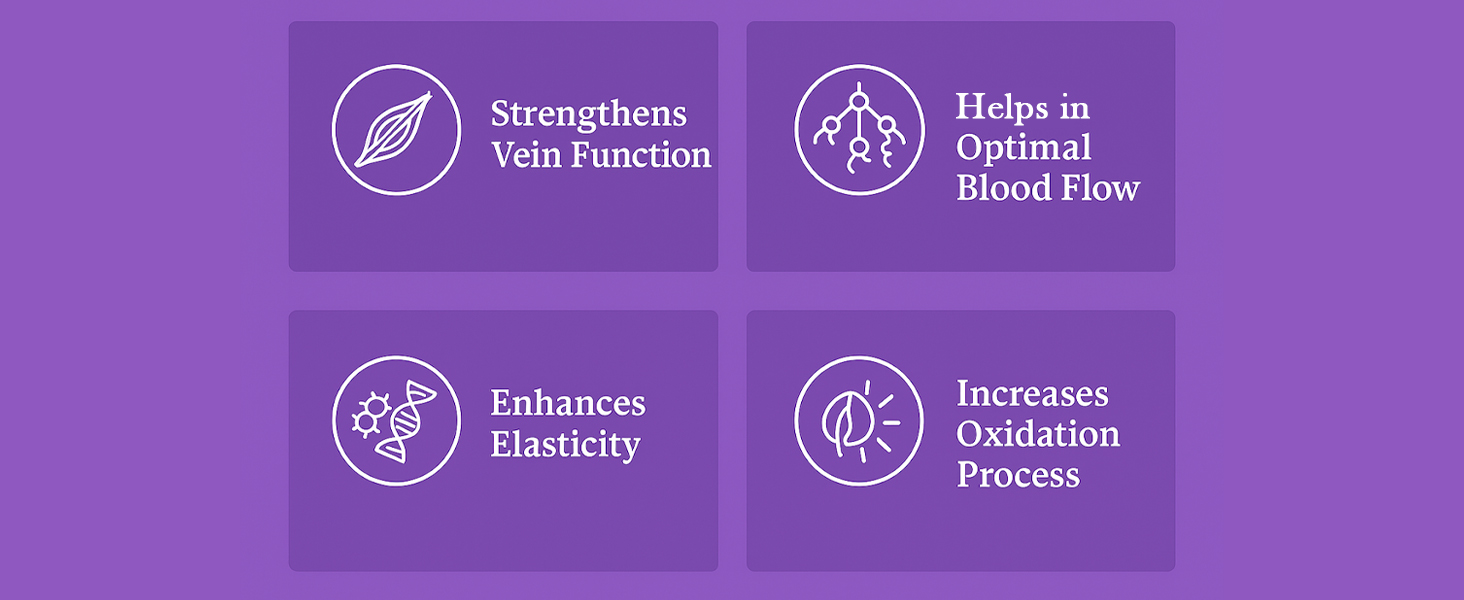 Strengthens Vein Function

Helps in Optimal Blood Flow

Enhances Elasticity

Increases Oxidation Process